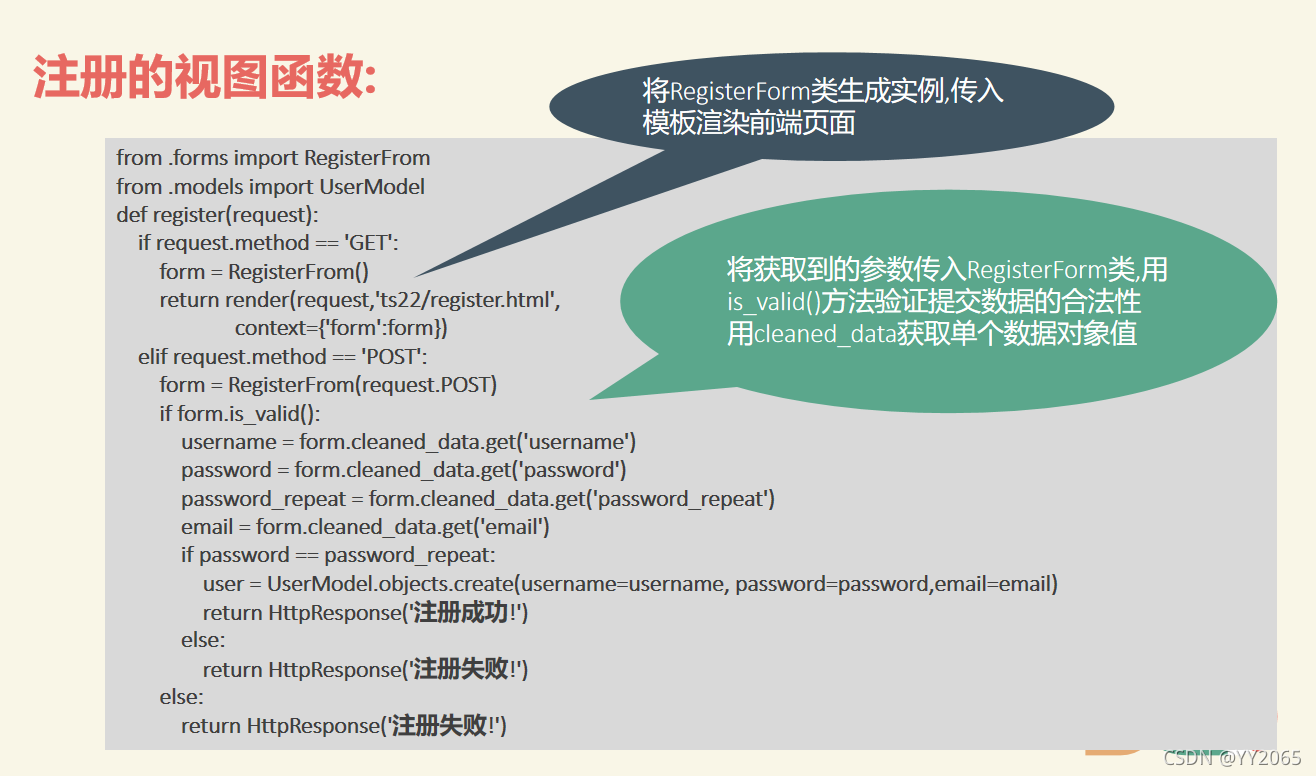 注册的视图函数:

将RegisterForm类生成实例,传入模板渲染前端页面

from .forms import RegisterFrom
from .models import UserModel
def register(request):
    if request.method == 'GET':
        form = RegisterFrom()
        return render(request,'ts22/register.html',
                context={'form':form})
    elif request.method == 'POST':
        form = RegisterFrom(request.POST)
        if form.is_valid():
            username = form.cleaned_data.get('username')
            password = form.cleaned_data.get('password')
            password_repeat = form.cleaned_data.get('password_repeat')
            email = form.cleaned_data.get('email')
            if password == password_repeat:
                user = UserModel.objects.create(username=username, password=password,email=email)
                return HttpResponse('注册成功!')
            else:
                return HttpResponse('注册失败!')
        else:
            return HttpResponse('注册失败!')

将获取到的参数传入RegisterForm类,用is_valid()方法验证提交数据的合法性
用cleaned_data获取单个数据对象值

CSDN @YY2065